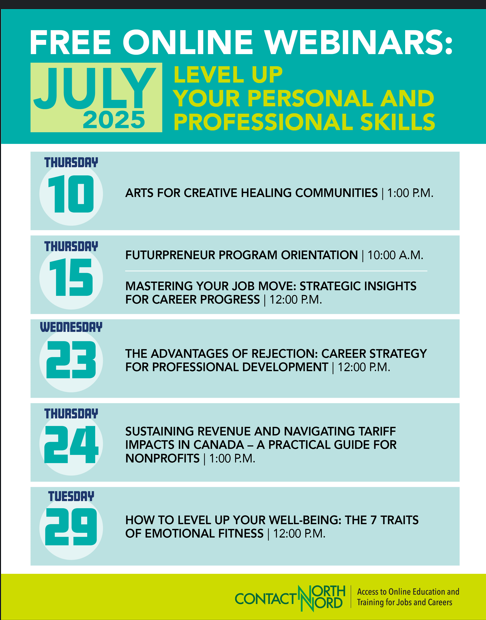 FREE ONLINE WEBINARS:

JULY 2025

LEVEL UP YOUR PERSONAL AND PROFESSIONAL SKILLS

THURSDAY
10
ARTS FOR CREATIVE HEALING COMMUNITIES | 1:00 P.M.

THURSDAY
15
FUTURPRENEUR PROGRAM ORIENTATION | 10:00 A.M.

MASTERING YOUR JOB MOVE: STRATEGIC INSIGHTS FOR CAREER PROGRESS | 12:00 P.M.

WEDNESDAY
23
THE ADVANTAGES OF REJECTION: CAREER STRATEGY FOR PROFESSIONAL DEVELOPMENT | 12:00 P.M.

THURSDAY
24
SUSTAINING REVENUE AND NAVIGATING TARIFF IMPACTS IN CANADA – A PRACTICAL GUIDE FOR NONPROFITS | 1:00 P.M.

TUESDAY
29
HOW TO LEVEL UP YOUR WELL-BEING: THE 7 TRAITS OF EMOTIONAL FITNESS | 12:00 P.M.

CONTACT NORTH NORD
Access to Online Education and Training for Jobs and Careers